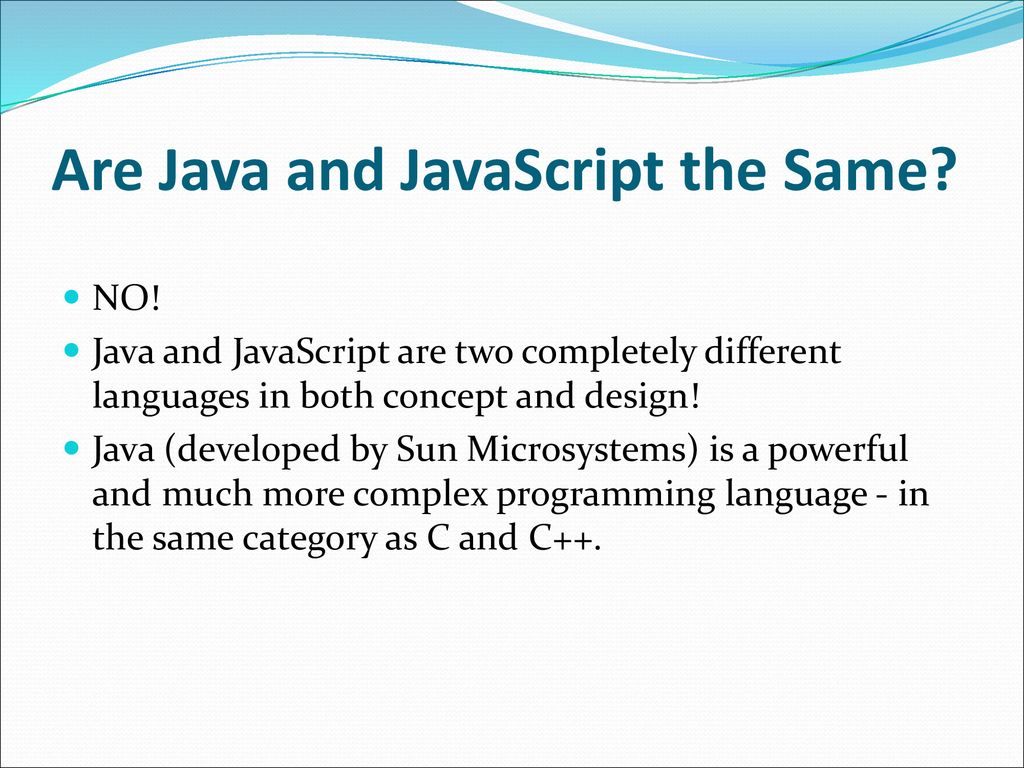 Are Java and JavaScript the Same?

NO!

Java and JavaScript are two completely different languages in both concept and design!

Java (developed by Sun Microsystems) is a powerful and much more complex programming language - in the same category as C and C++.